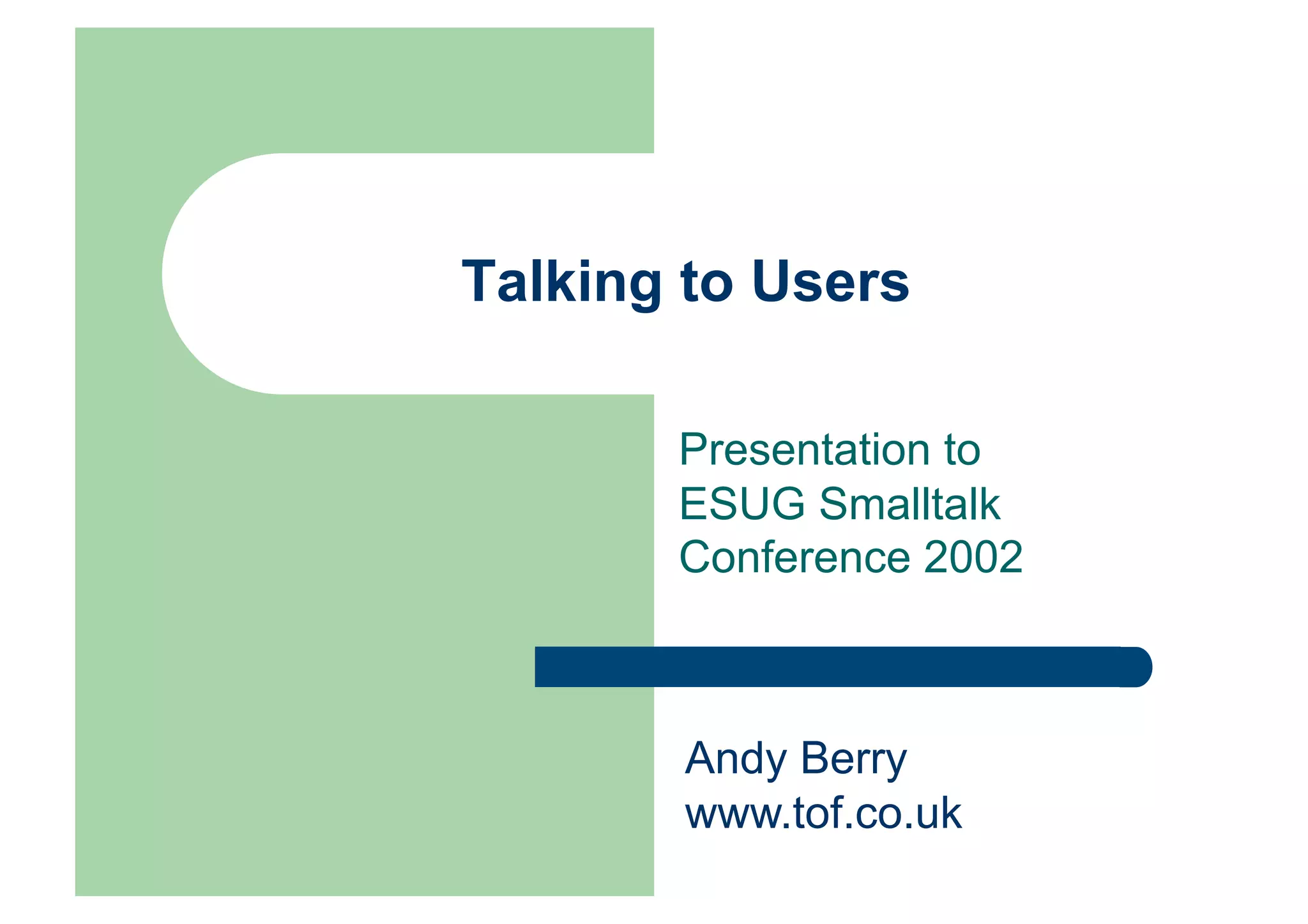 Talking to Users

Presentation to ESUG Smalltalk Conference 2002

Andy Berry
www.tof.co.uk